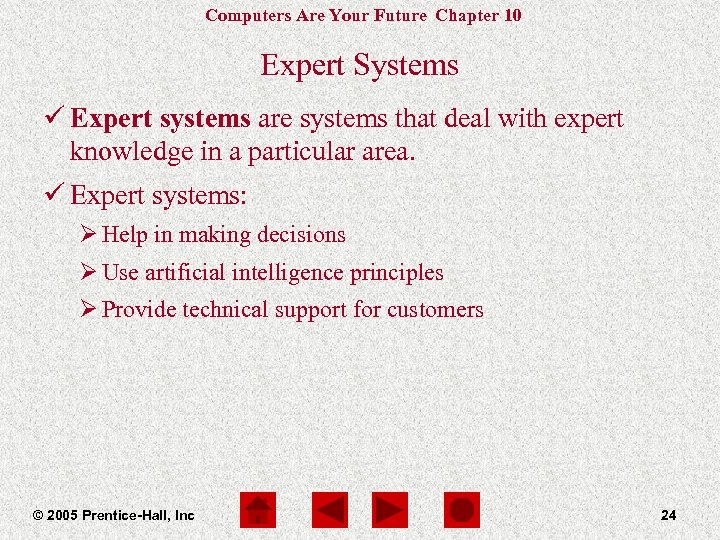 Computers Are Your Future Chapter 10

Expert Systems

✓ Expert systems are systems that deal with expert knowledge in a particular area.

✓ Expert systems:

➢ Help in making decisions

➢ Use artificial intelligence principles

➢ Provide technical support for customers

© 2005 Prentice-Hall, Inc

24